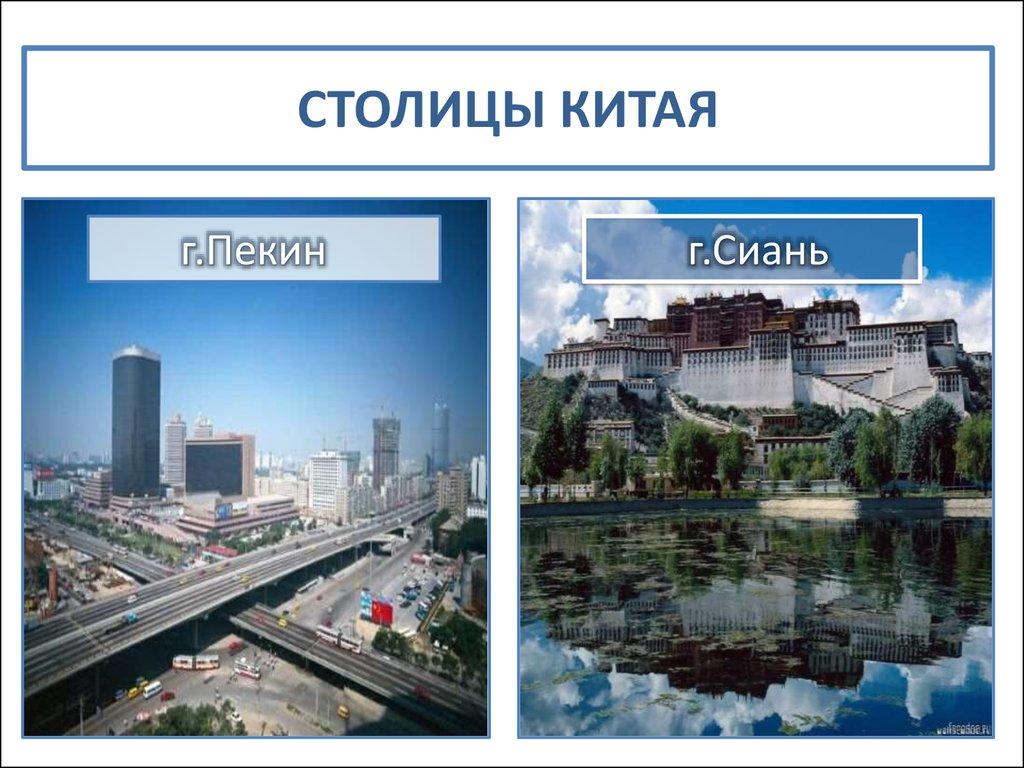 СТОЛИЦЫ КИТАЯ

г.Пекин

г.Сиань